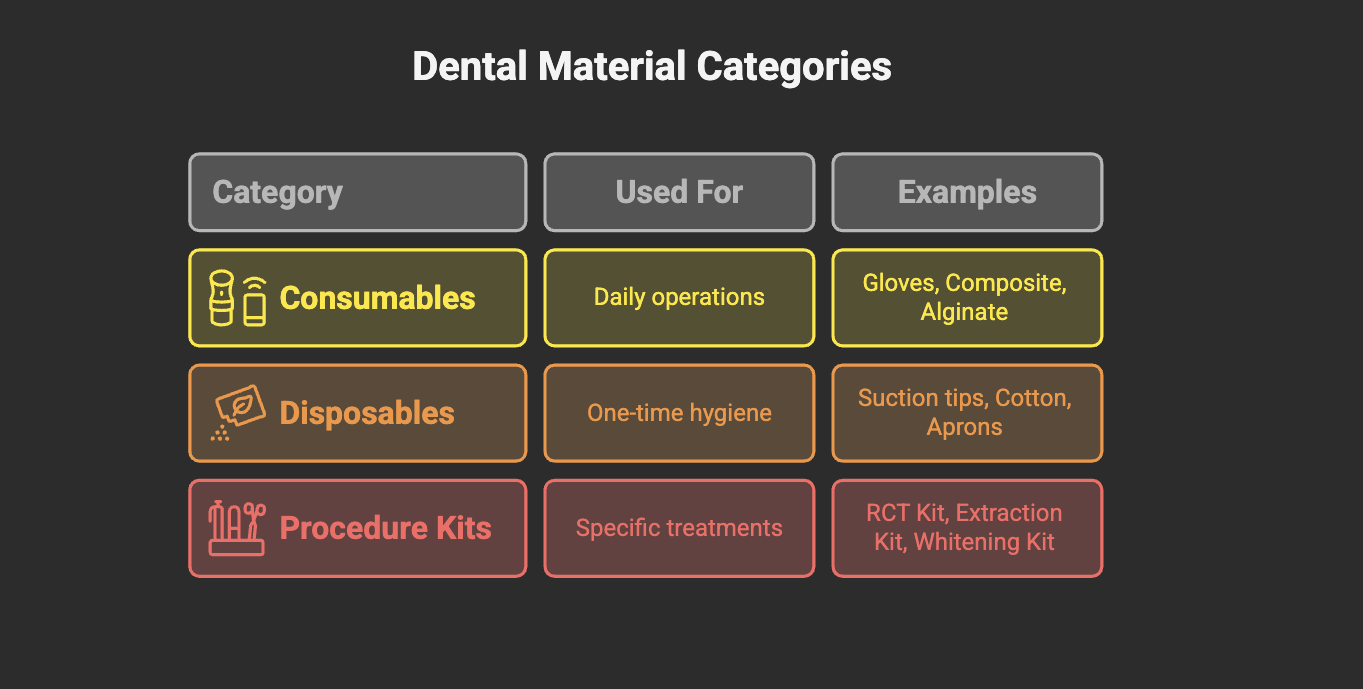 Dental Material Categories

| Category | Used For | Examples |
|---|---|---|
| Consumables | Daily operations | Gloves, Composite, Alginate |
| Disposables | One-time hygiene | Suction tips, Cotton, Aprons |
| Procedure Kits | Specific treatments | RCT Kit, Extraction Kit, Whitening Kit |